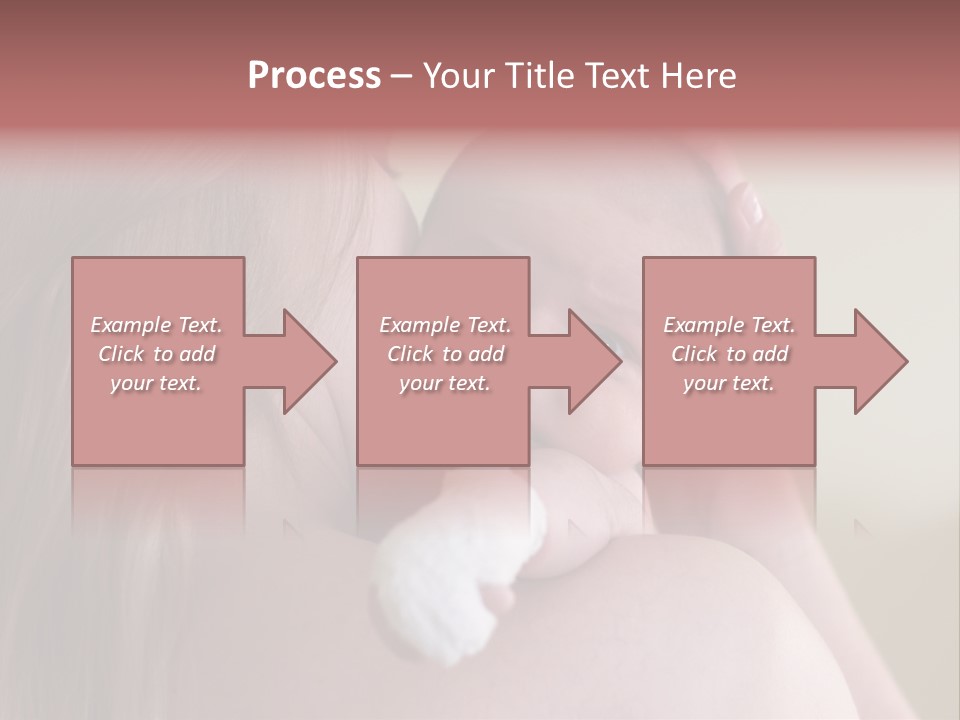 Process – Your Title Text Here

Example Text. Click to add your text.

Example Text. Click to add your text.

Example Text. Click to add your text.